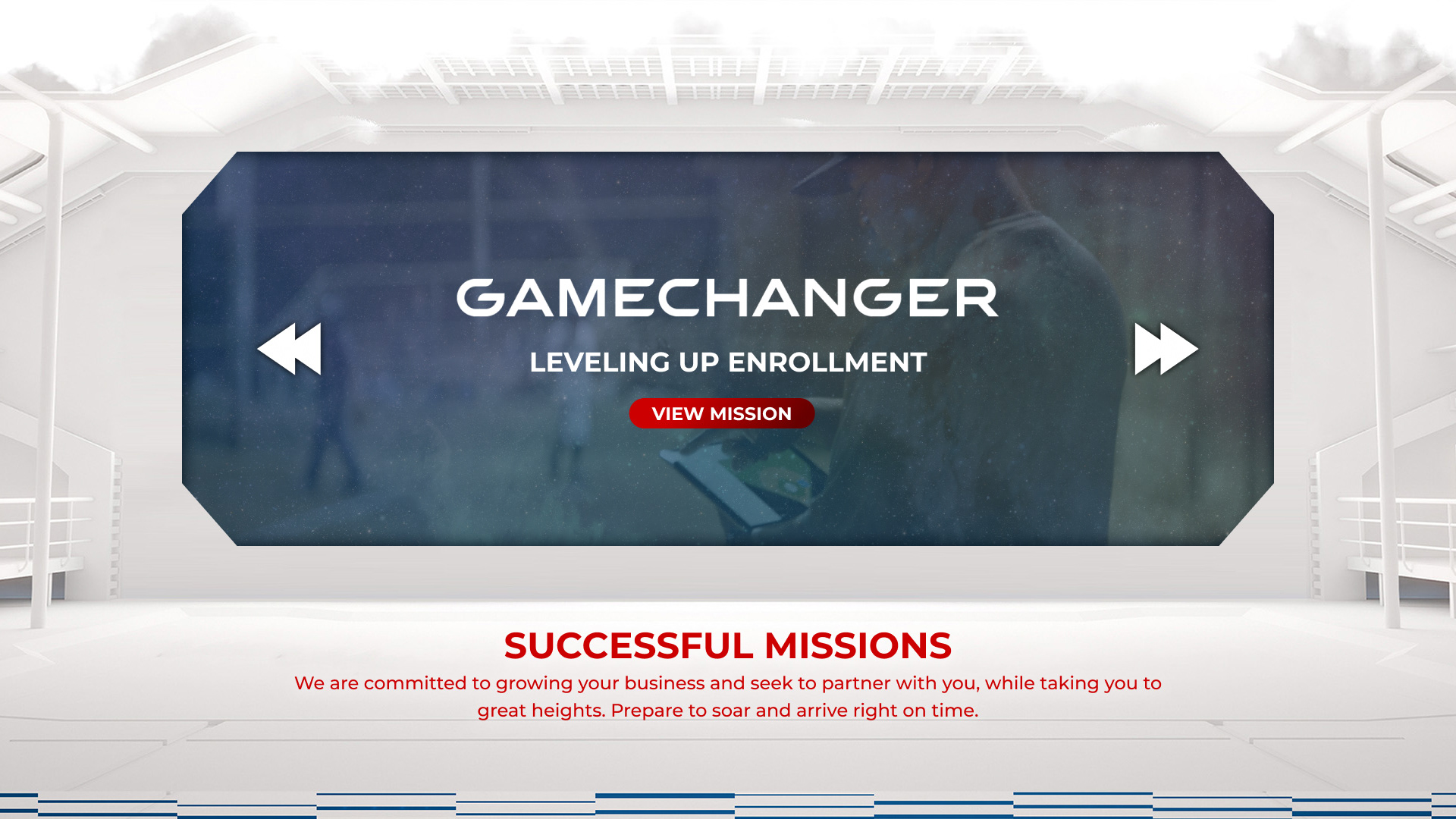 GAMECHANGER

LEVELING UP ENROLLMENT

VIEW MISSION

SUCCESSFUL MISSIONS

We are committed to growing your business and seek to partner with you, while taking you to great heights. Prepare to soar and arrive right on time.